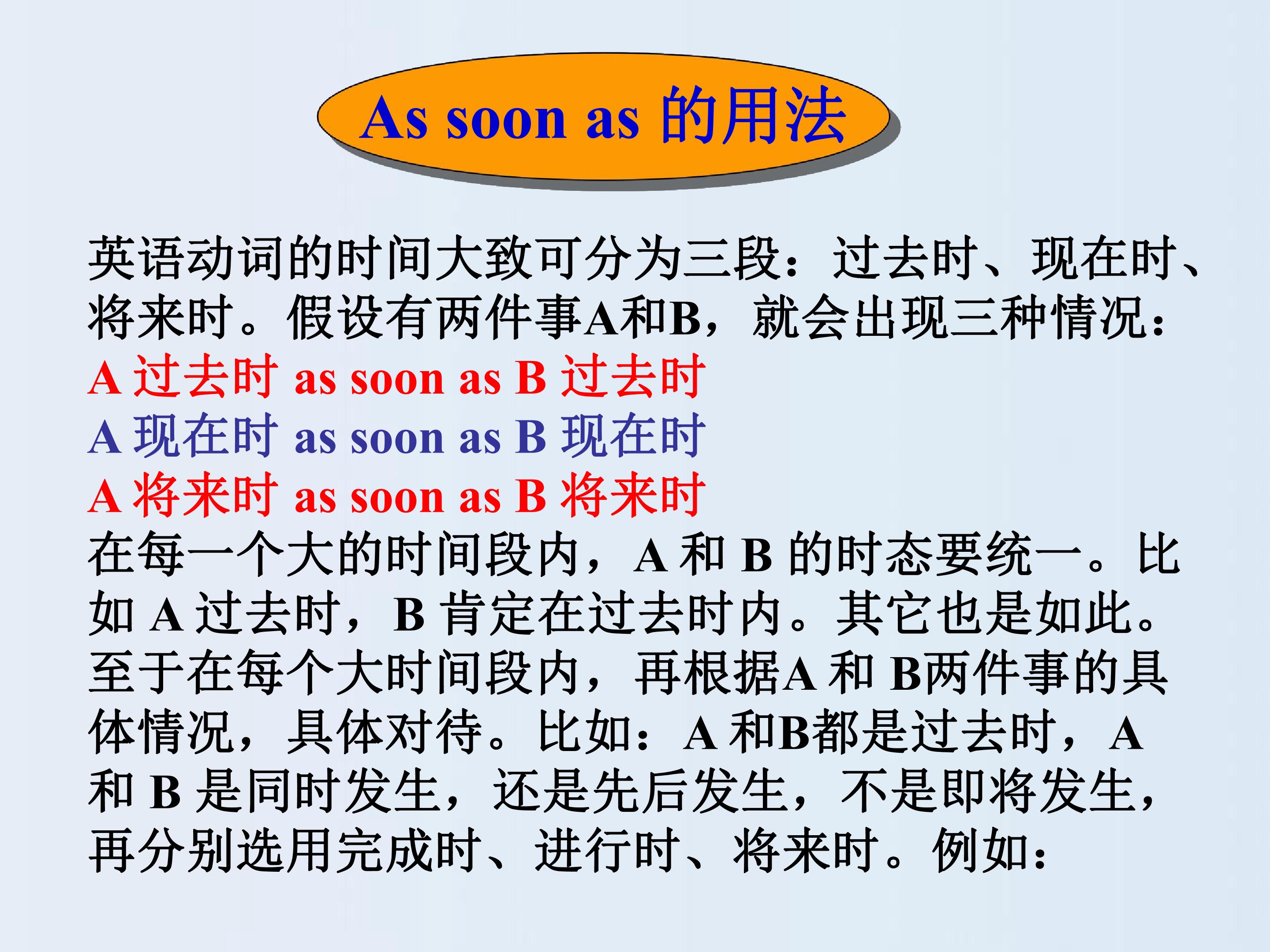 As soon as 的用法

英语动词的时间大致可分为三段：过去时、现在时、将来时。假设有两件事A和B，就会出现三种情况：
A 过去时 as soon as B 过去时
A 现在时 as soon as B 现在时
A 将来时 as soon as B 将来时
在每一个大的时间段内，A 和 B 的时态要统一。比如 A 过去时，B 肯定在过去时内。其它也是如此。至于在每个大时间段内，再根据A 和 B两件事的具体情况，具体对待。比如：A 和B都是过去时，A 和 B 是同时发生，还是先后发生，不是即将发生，再分别选用完成时、进行时、将来时。例如：